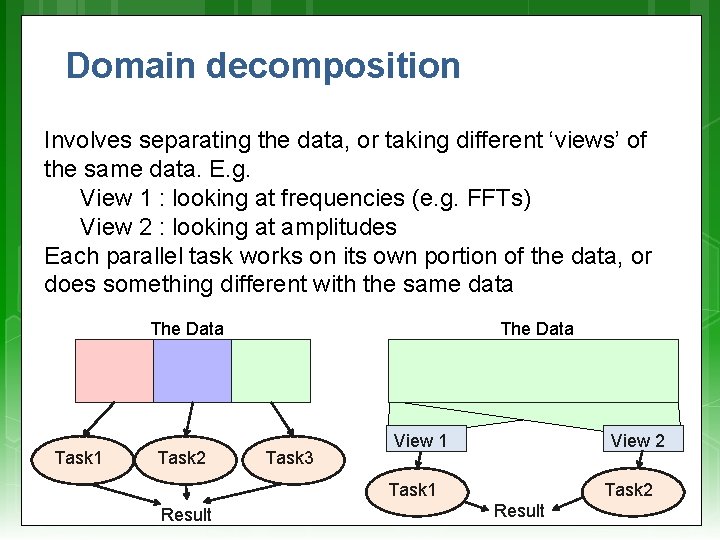 Domain decomposition

Involves separating the data, or taking different ‘views’ of the same data. E.g.
View 1 : looking at frequencies (e.g. FFTs)
View 2 : looking at amplitudes
Each parallel task works on its own portion of the data, or does something different with the same data

The Data

Task1 Task2 Task3

Result

The Data

View 1 View 2

Task1 Task2

Result